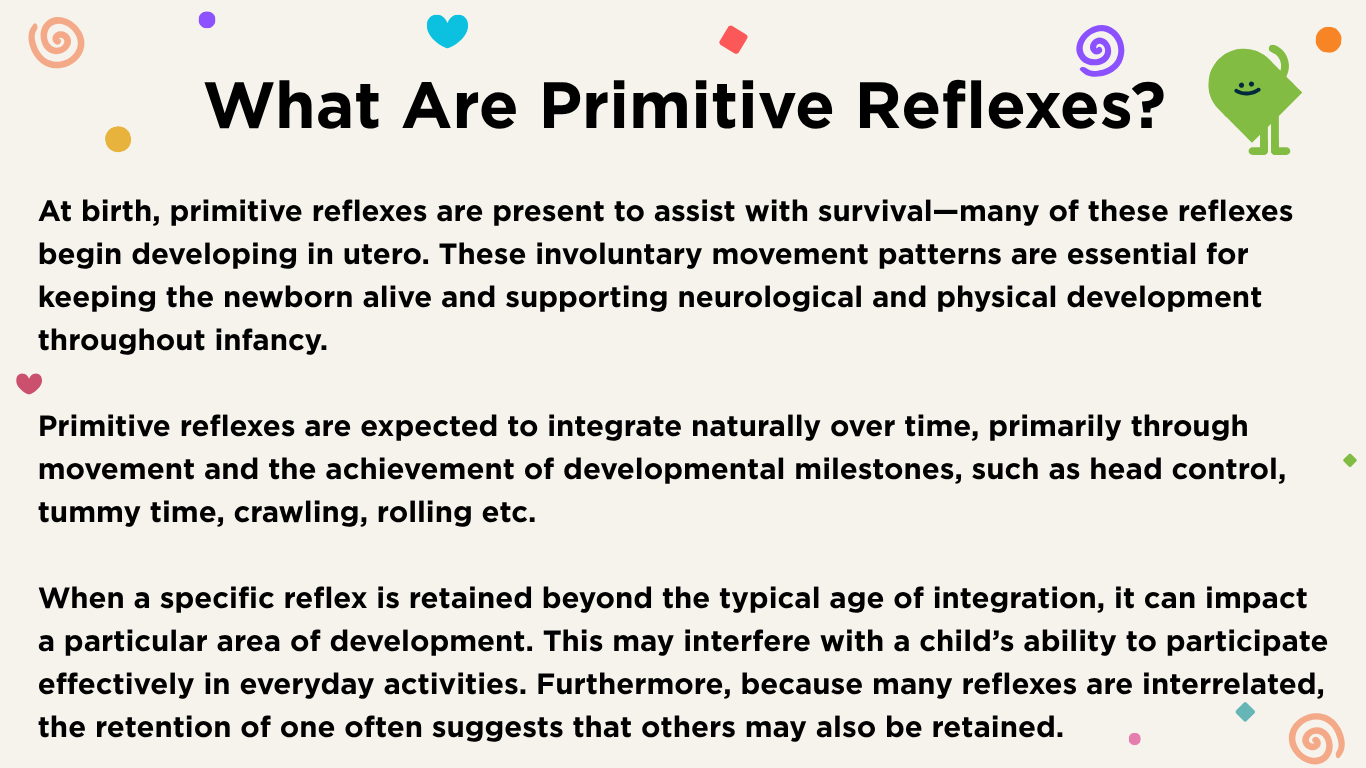 What Are Primitive Reflexes?

At birth, primitive reflexes are present to assist with survival—many of these reflexes begin developing in utero. These involuntary movement patterns are essential for keeping the newborn alive and supporting neurological and physical development throughout infancy.

Primitive reflexes are expected to integrate naturally over time, primarily through movement and the achievement of developmental milestones, such as head control, tummy time, crawling, rolling etc.

When a specific reflex is retained beyond the typical age of integration, it can impact a particular area of development. This may interfere with a child's ability to participate effectively in everyday activities. Furthermore, because many reflexes are interrelated, the retention of one often suggests that others may also be retained.